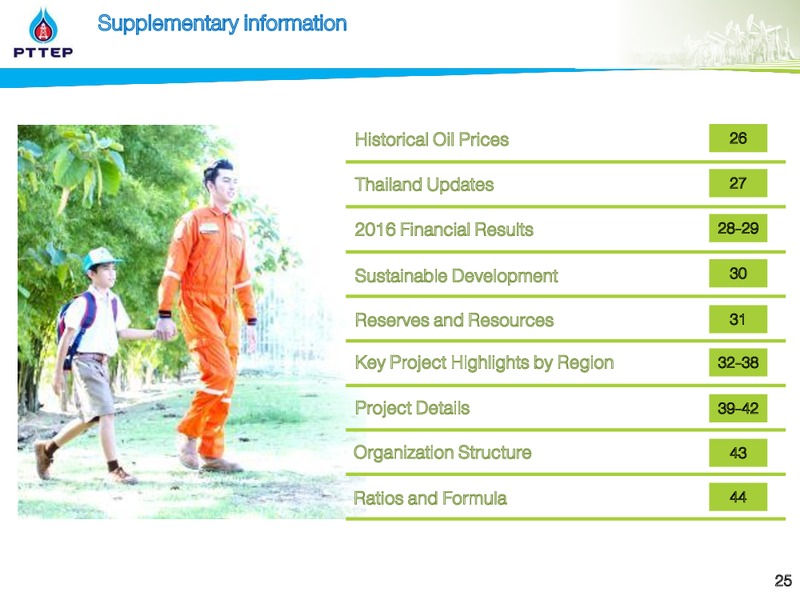 PTTEP

Supplementary information

| Historical Oil Prices | 26 |
|---|---|
| Thailand Updates | 27 |
| 2016 Financial Results | 28-29 |
| Sustainable Development | 30 |
| Reserves and Resources | 31 |
| Key Project Highlights by Region | 32-38 |
| Project Details | 39-42 |
| Organization Structure | 43 |
| Ratios and Formula | 44 |

25